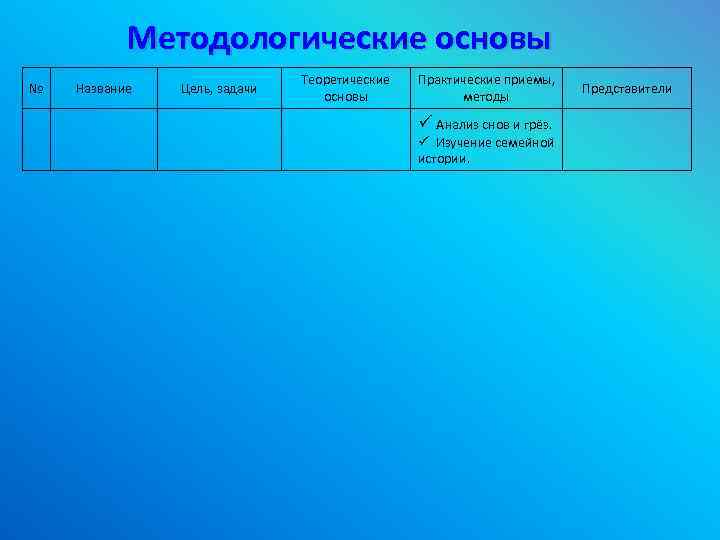 Методологические основы

| № | Название | Цель, задачи | Теоретические основы | Практические приемы, методы | Представители |
|---|---|---|---|---|---|
| | | | | ✓ Анализ снов и грёз. ✓ Изучение семейной истории. | |